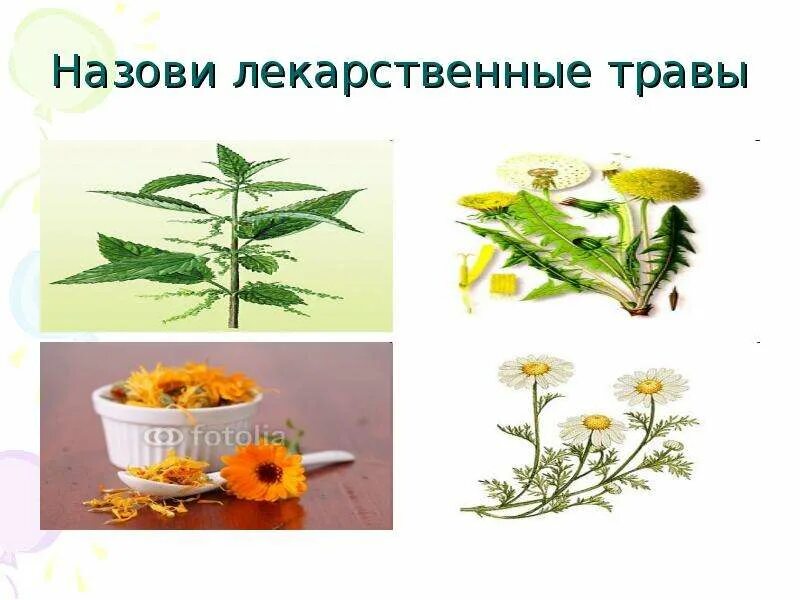 Назови лекарственные травы

fotolia